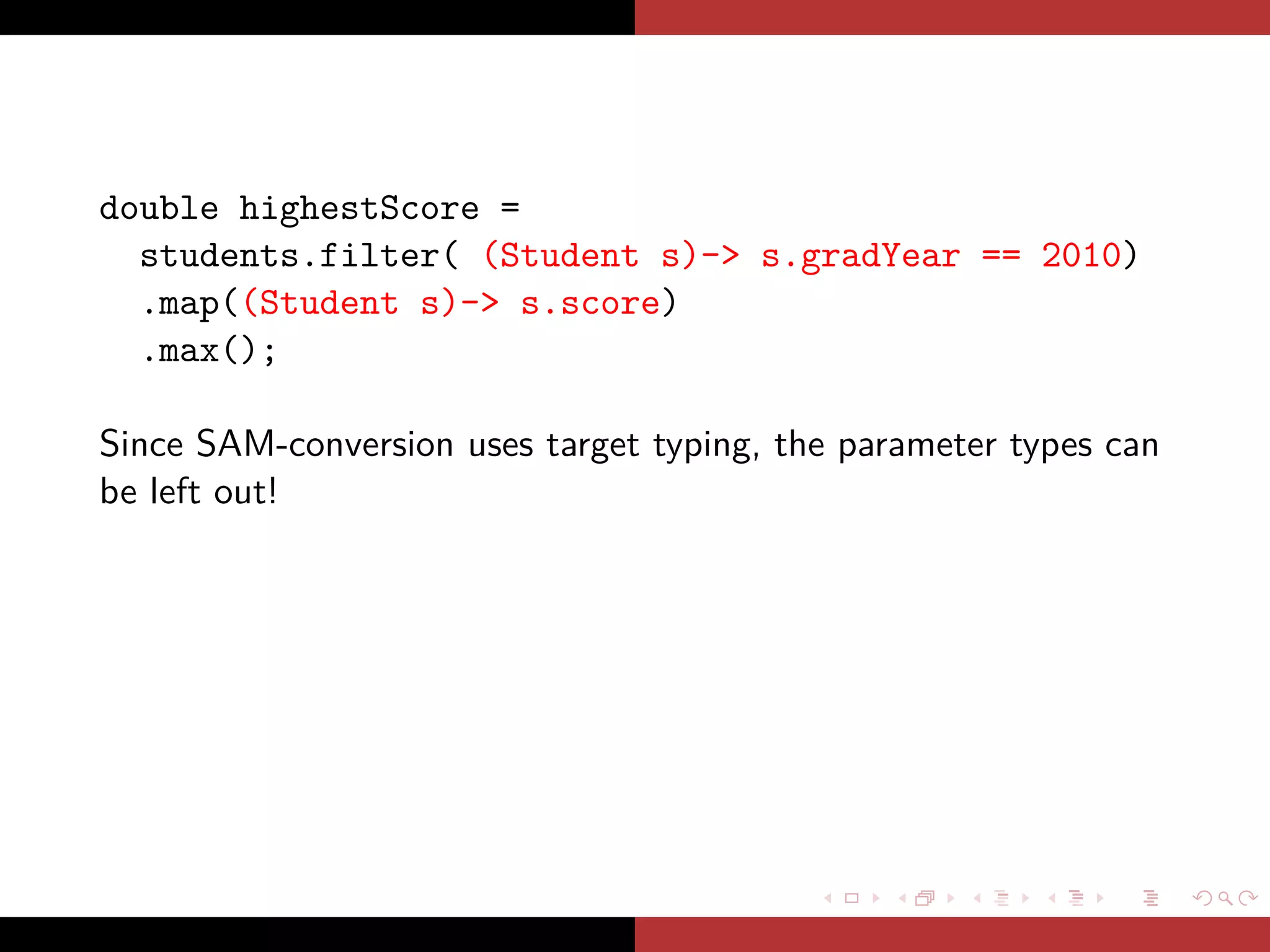 double highestScore =
  students.filter( (Student s)-> s.gradYear == 2010)
  .map((Student s)-> s.score)
  .max();

Since SAM-conversion uses target typing, the parameter types can be left out!